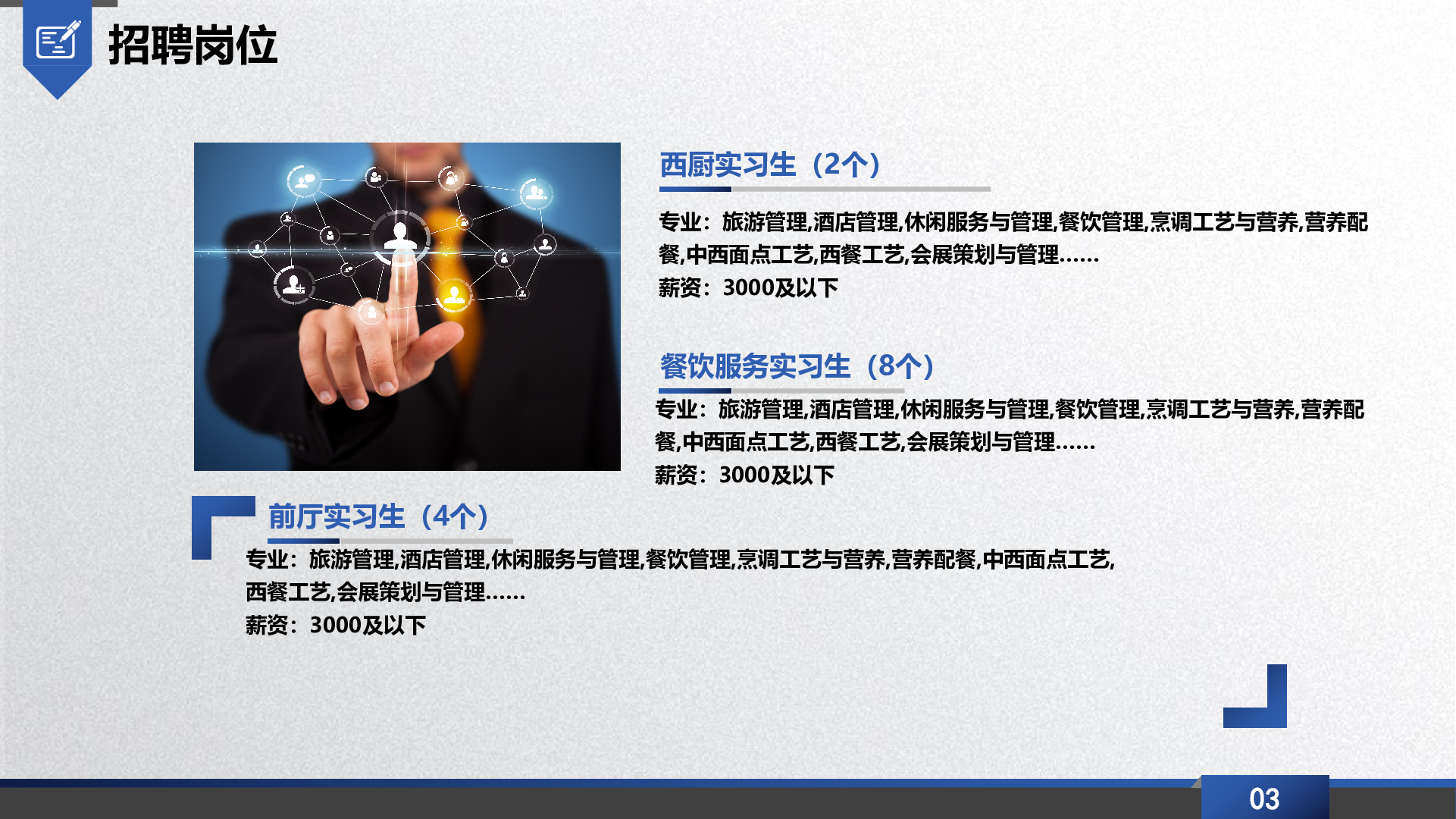 招聘岗位

西厨实习生（2个）

专业：旅游管理,酒店管理,休闲服务与管理,餐饮管理,烹调工艺与营养,营养配餐,中西面点工艺,西餐工艺,会展策划与管理……
薪资：3000及以下

餐饮服务实习生（8个）

专业：旅游管理,酒店管理,休闲服务与管理,餐饮管理,烹调工艺与营养,营养配餐,中西面点工艺,西餐工艺,会展策划与管理……
薪资：3000及以下

前厅实习生（4个）

专业：旅游管理,酒店管理,休闲服务与管理,餐饮管理,烹调工艺与营养,营养配餐,中西面点工艺,西餐工艺,会展策划与管理……
薪资：3000及以下

03